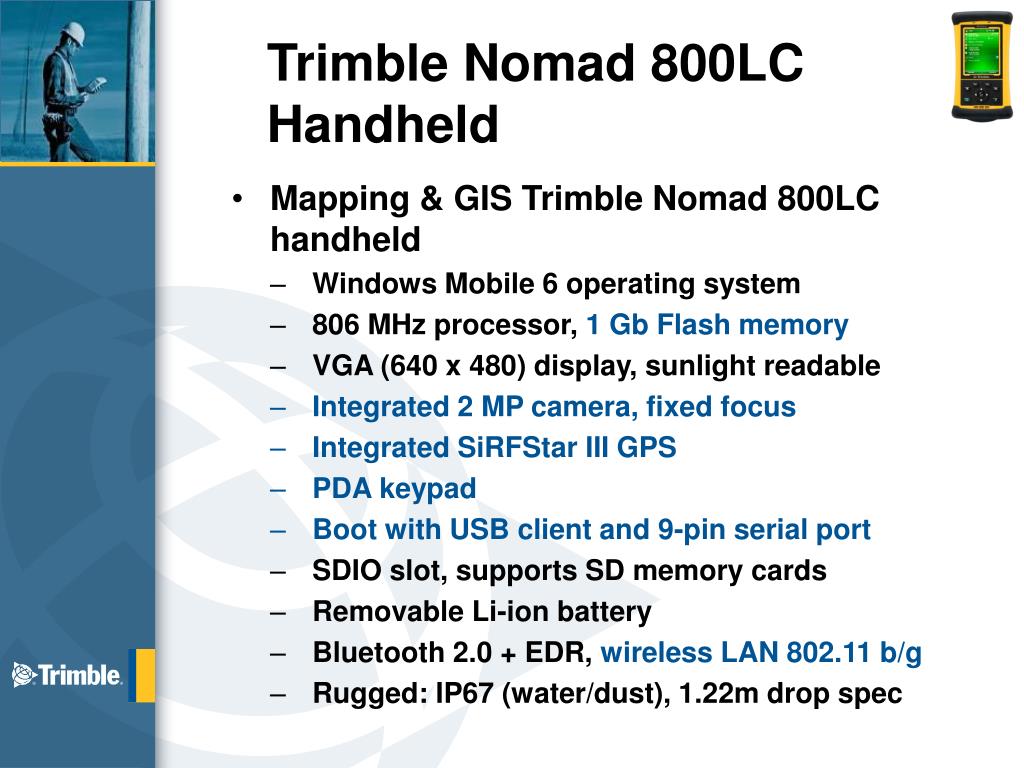 Trimble Nomad 800LC Handheld

• Mapping & GIS Trimble Nomad 800LC handheld
– Windows Mobile 6 operating system
– 806 MHz processor, 1 Gb Flash memory
– VGA (640 x 480) display, sunlight readable
– Integrated 2 MP camera, fixed focus
– Integrated SiRFStar III GPS
– PDA keypad
– Boot with USB client and 9-pin serial port
– SDIO slot, supports SD memory cards
– Removable Li-ion battery
– Bluetooth 2.0 + EDR, wireless LAN 802.11 b/g
– Rugged: IP67 (water/dust), 1.22m drop spec

Trimble.